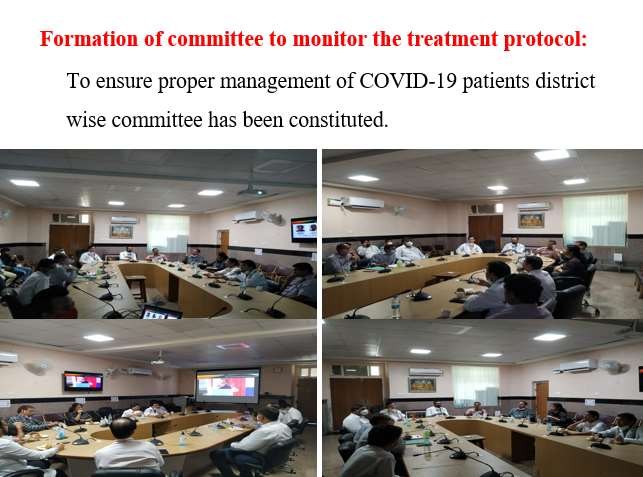 Formation of committee to monitor the treatment protocol:

To ensure proper management of COVID-19 patients district wise committee has been constituted.